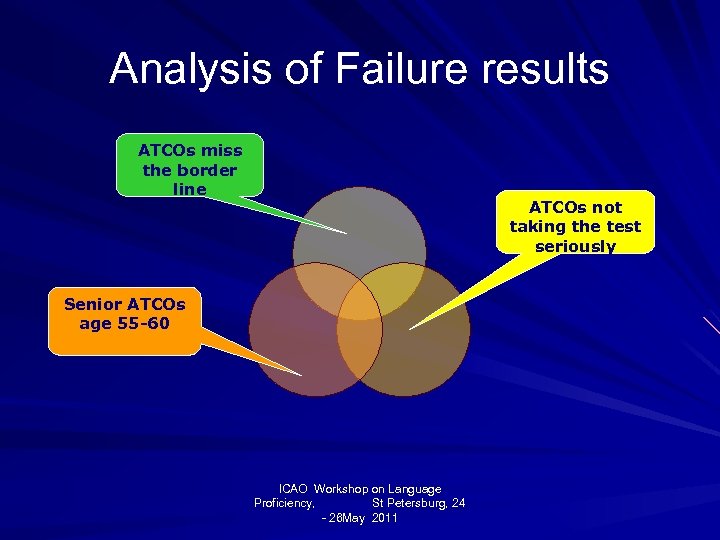 Analysis of Failure results

ATCOs miss the border line

ATCOs not taking the test seriously

Senior ATCOs age 55-60

ICAO Workshop on Language Proficiency, St Petersburg, 24 - 26May 2011